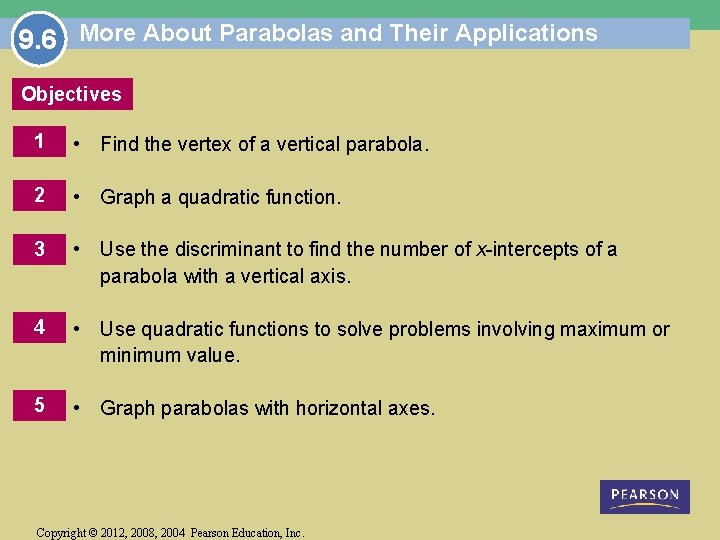 9.6 More About Parabolas and Their Applications

Objectives

1 • Find the vertex of a vertical parabola.

2 • Graph a quadratic function.

3 • Use the discriminant to find the number of $x$-intercepts of a parabola with a vertical axis.

4 • Use quadratic functions to solve problems involving maximum or minimum value.

5 • Graph parabolas with horizontal axes.

PEARSON

Copyright © 2012, 2008, 2004 Pearson Education, Inc.